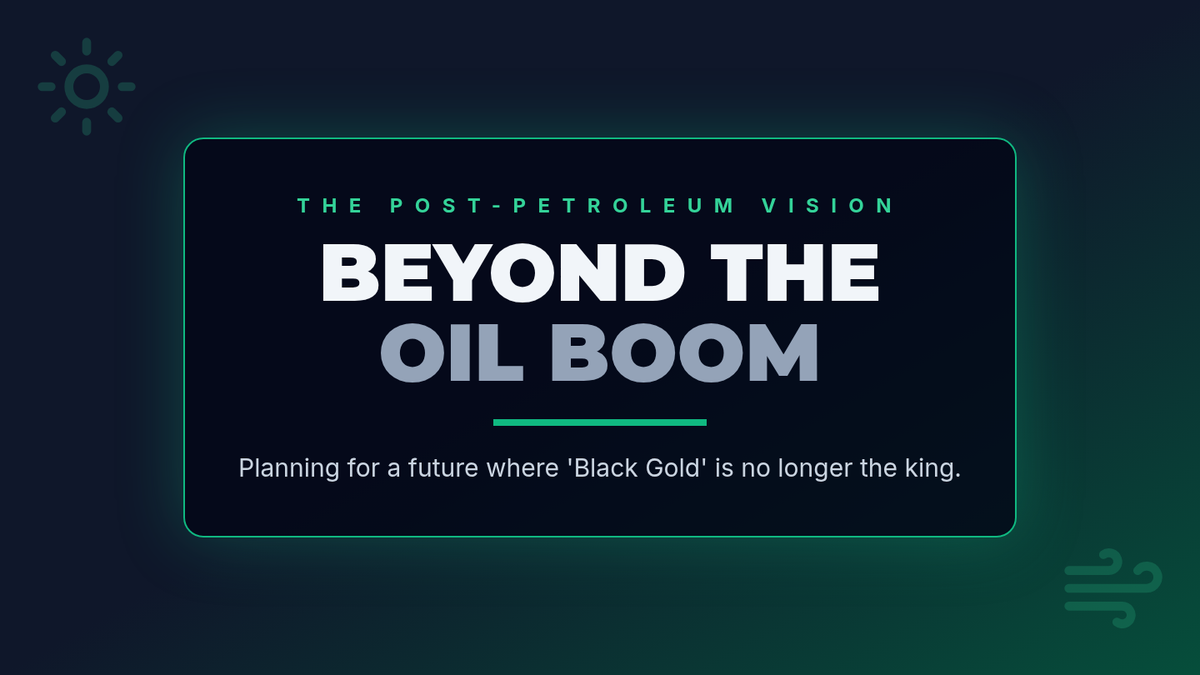 THE POST-PETROLEUM VISION

BEYOND THE OIL BOOM

Planning for a future where 'Black Gold' is no longer the king.